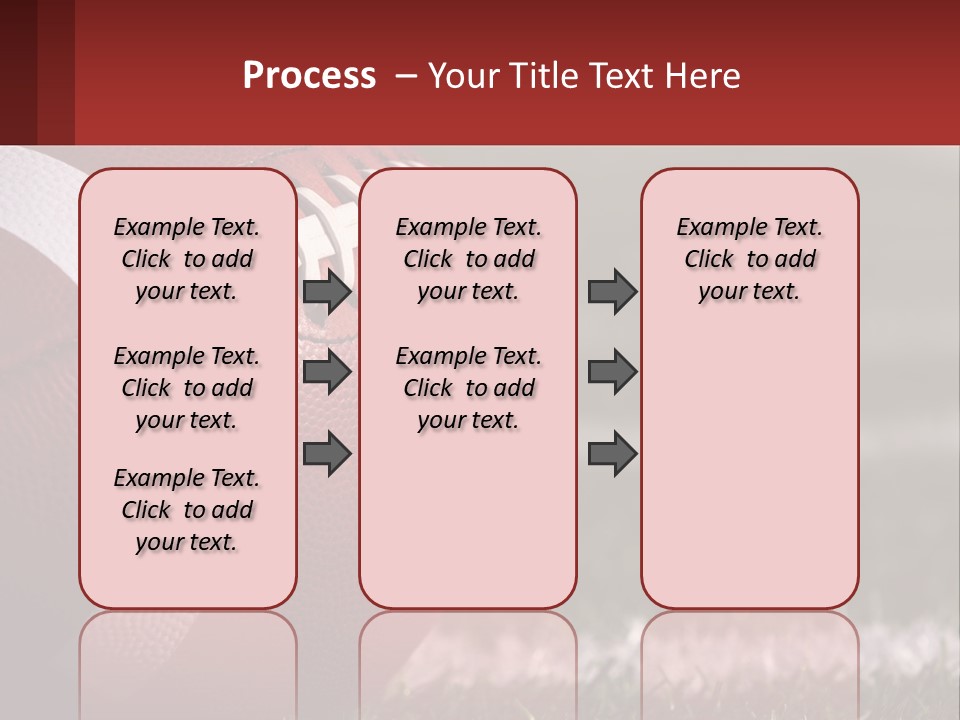 Process – Your Title Text Here

Example Text. Click to add your text.

Example Text. Click to add your text.

Example Text. Click to add your text.

Example Text. Click to add your text.

Example Text. Click to add your text.

Example Text. Click to add your text.